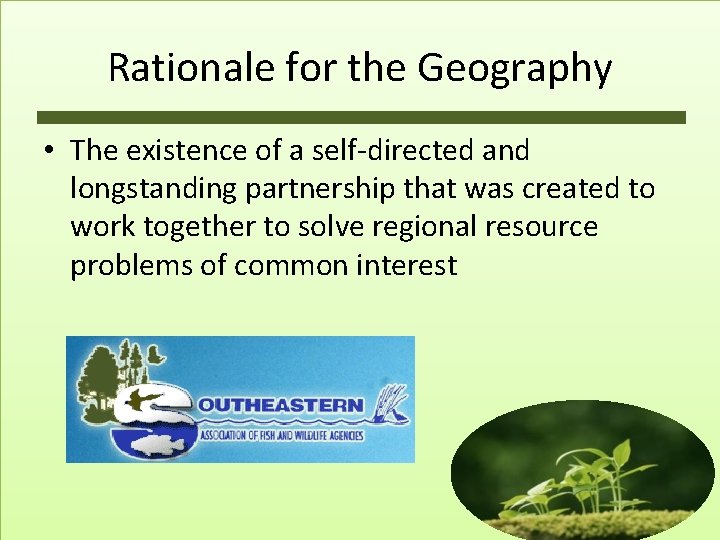 Rationale for the Geography

• The existence of a self-directed and longstanding partnership that was created to work together to solve regional resource problems of common interest

SOUTHEASTERN
ASSOCIATION OF FISH AND WILDLIFE AGENCIES